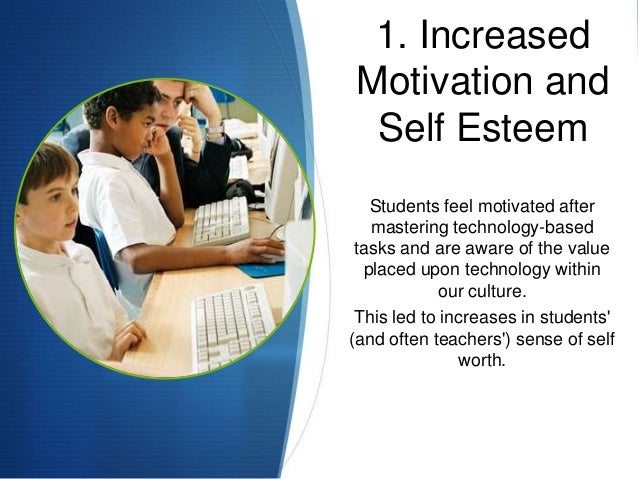 1. Increased Motivation and Self Esteem

Students feel motivated after mastering technology-based tasks and are aware of the value placed upon technology within our culture.

This led to increases in students' (and often teachers') sense of self worth.